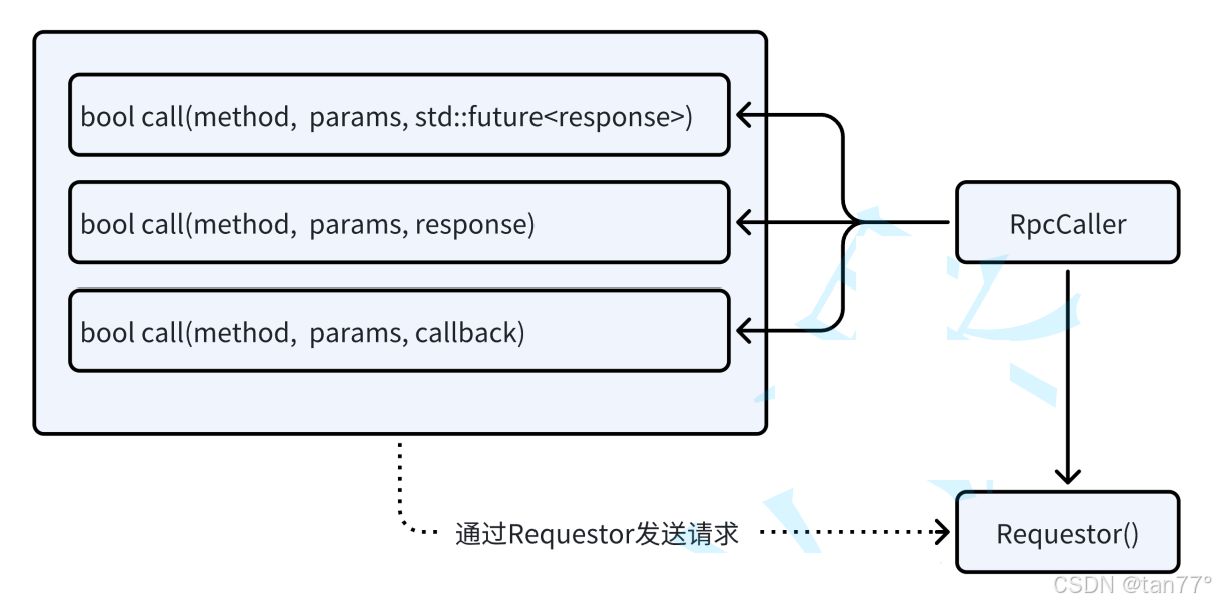 bool call(method, params, std::future<response>)

bool call(method, params, response)

bool call(method, params, callback)

RpcCaller

通过Requestor发送请求

Requestor()

CSDN @tan77°